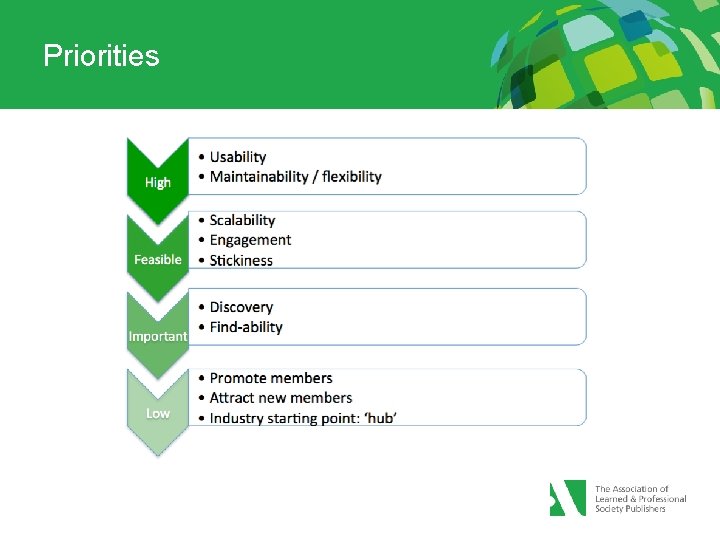 Priorities

High
• Usability
• Maintainability / flexibility

Feasible
• Scalability
• Engagement
• Stickiness

Important
• Discovery
• Find-ability

Low
• Promote members
• Attract new members
• Industry starting point: 'hub'

The Association of Learned & Professional Society Publishers